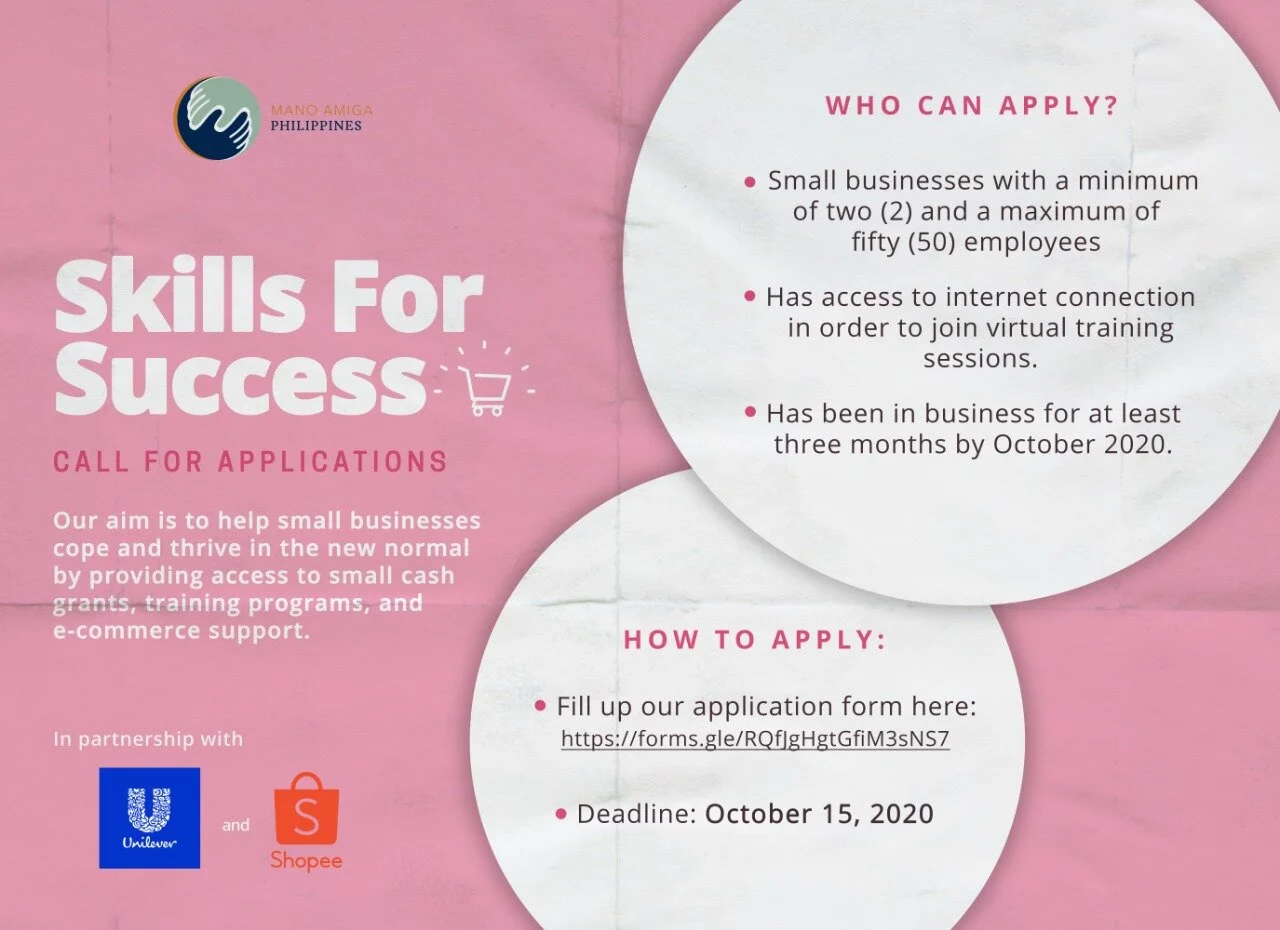 MANO AMIGA
PHILIPPINES

Skills For Success

CALL FOR APPLICATIONS

Our aim is to help small businesses cope and thrive in the new normal by providing access to small cash grants, training programs, and e-commerce support.

In partnership with

Unilever

and

S
Shopee

WHO CAN APPLY?

• Small businesses with a minimum of two (2) and a maximum of fifty (50) employees

• Has access to internet connection in order to join virtual training sessions.

• Has been in business for at least three months by October 2020.

HOW TO APPLY:

• Fill up our application form here: https://forms.gle/RQfJgHgtGfiM3sNS7

• Deadline: October 15, 2020